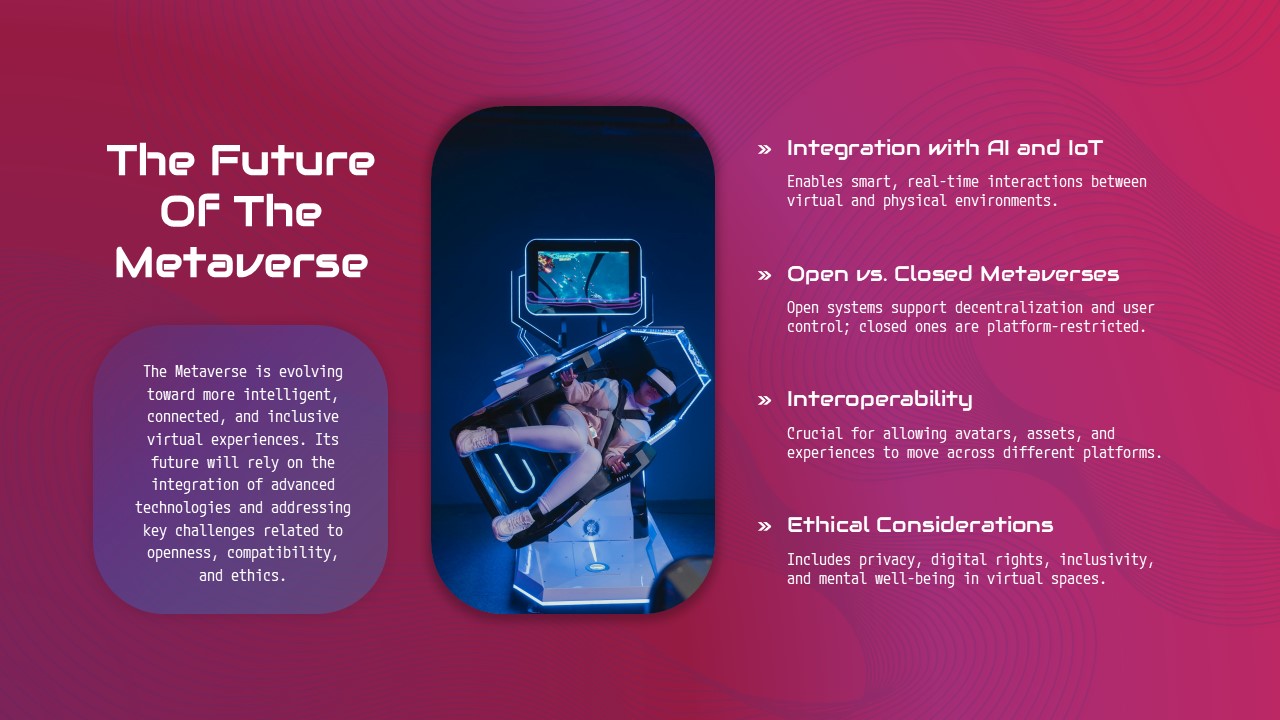 The Future Of The Metaverse

The Metaverse is evolving toward more intelligent, connected, and inclusive virtual experiences. Its future will rely on the integration of advanced technologies and addressing key challenges related to openness, compatibility, and ethics.

» Integration with AI and IoT

Enables smart, real-time interactions between virtual and physical environments.

» Open vs. Closed Metaverses

Open systems support decentralization and user control; closed ones are platform-restricted.

» Interoperability

Crucial for allowing avatars, assets, and experiences to move across different platforms.

» Ethical Considerations

Includes privacy, digital rights, inclusivity, and mental well-being in virtual spaces.